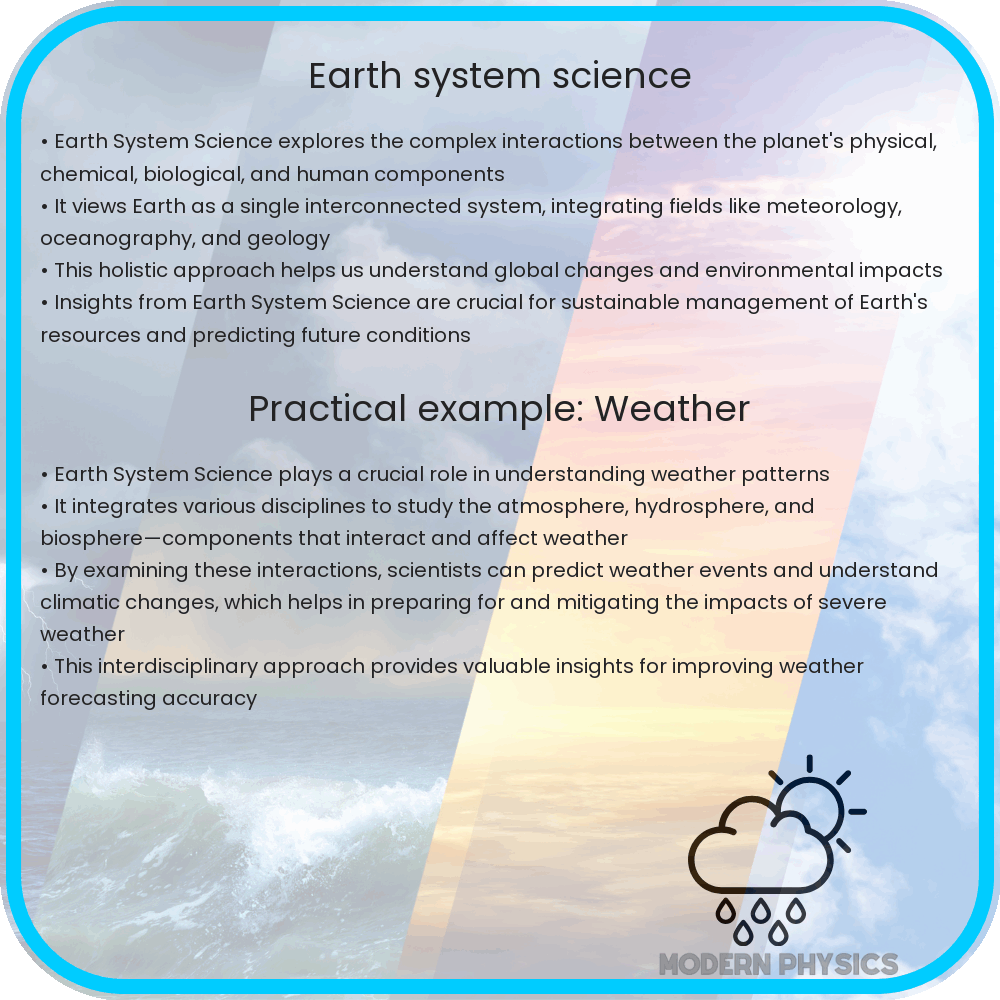 Earth system science

• Earth System Science explores the complex interactions between the planet's physical, chemical, biological, and human components
• It views Earth as a single interconnected system, integrating fields like meteorology, oceanography, and geology
• This holistic approach helps us understand global changes and environmental impacts
• Insights from Earth System Science are crucial for sustainable management of Earth's resources and predicting future conditions

Practical example: Weather

• Earth System Science plays a crucial role in understanding weather patterns
• It integrates various disciplines to study the atmosphere, hydrosphere, and biosphere—components that interact and affect weather
• By examining these interactions, scientists can predict weather events and understand climatic changes, which helps in preparing for and mitigating the impacts of severe weather
• This interdisciplinary approach provides valuable insights for improving weather forecasting accuracy

MODERN PHYSICS